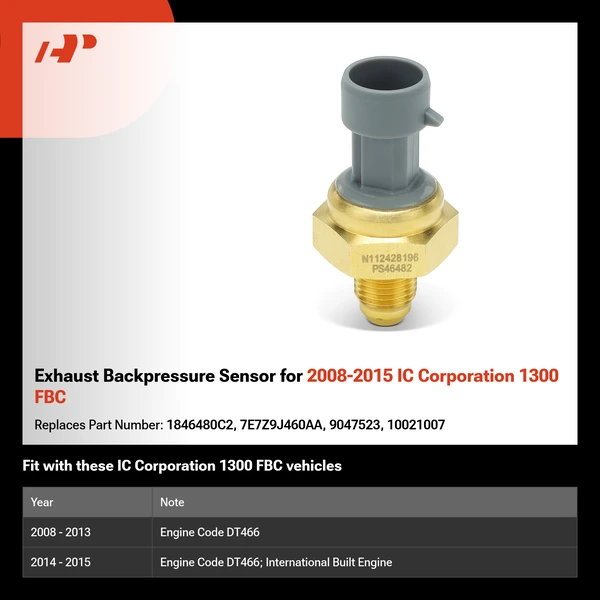 N112428196
PS46482

Exhaust Backpressure Sensor for 2008-2015 IC Corporation 1300 FBC

Replaces Part Number: 1846480C2, 7E7Z9J460AA, 9047523, 10021007

Fit with these IC Corporation 1300 FBC vehicles

| Year | Note |
|---|---|
| 2008 - 2013 | Engine Code DT466 |
| 2014 - 2015 | Engine Code DT466; International Built Engine |